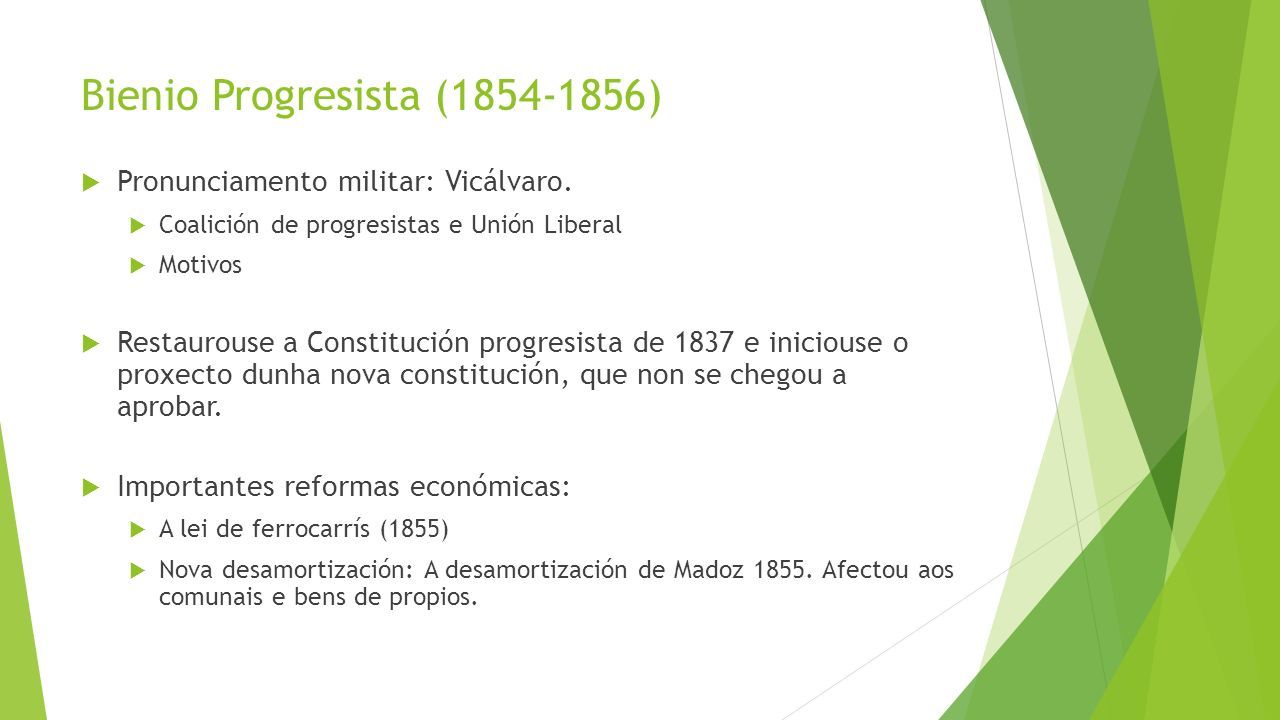 Bienio Progresista (1854-1856)

Pronunciamento militar: Vicálvaro.

Coalición de progresistas e Unión Liberal

Motivos

Restaurouse a Constitución progresista de 1837 e iniciouse o proxecto dunha nova constitución, que non se chegou a aprobar.

Importantes reformas económicas:

A lei de ferrocarrís (1855)

Nova desamortización: A desamortización de Madoz 1855. Afectou aos comunais e bens de propios.